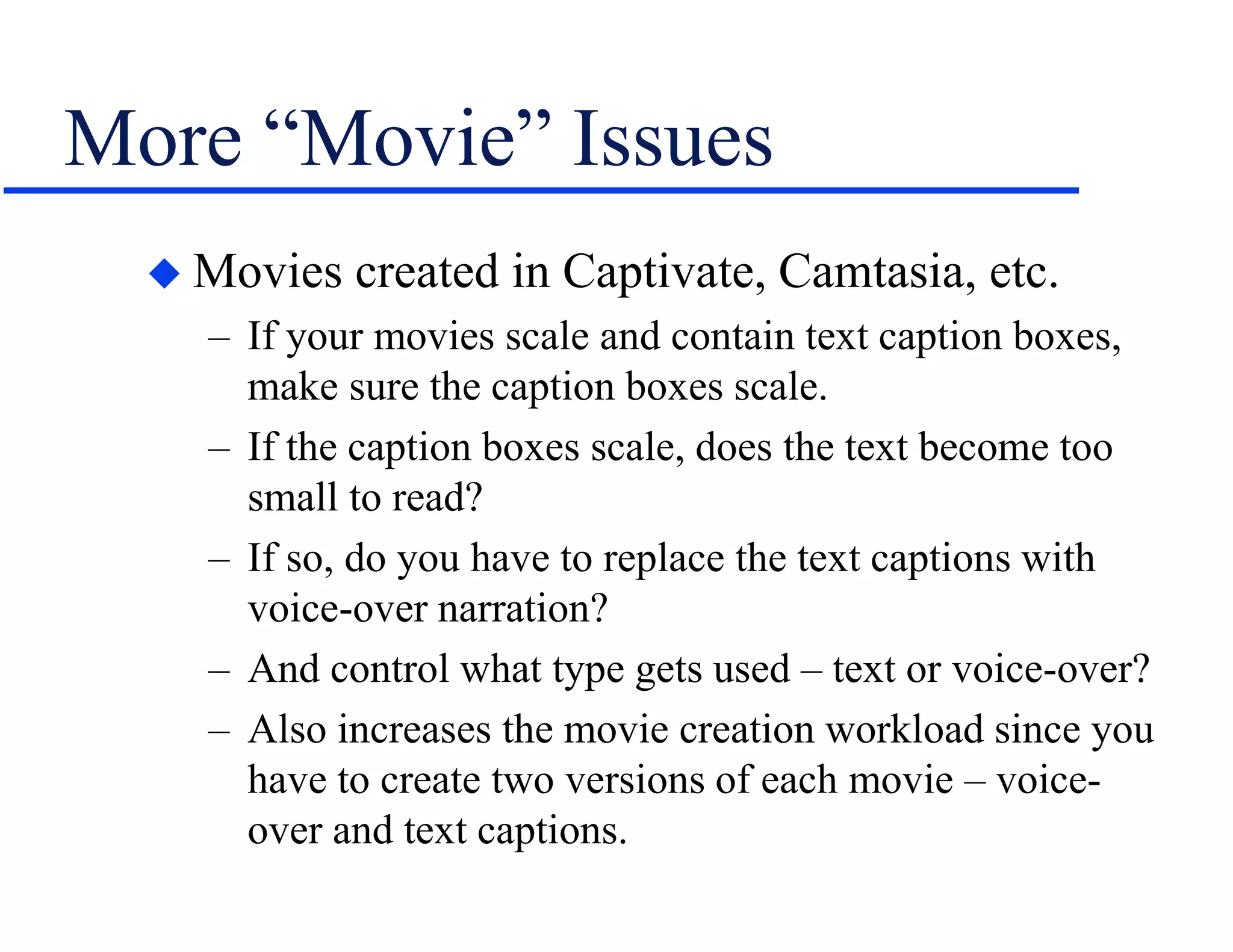 More “Movie” Issues

◆ Movies created in Captivate, Camtasia, etc.

– If your movies scale and contain text caption boxes, make sure the caption boxes scale.

– If the caption boxes scale, does the text become too small to read?

– If so, do you have to replace the text captions with voice-over narration?

– And control what type gets used – text or voice-over?

– Also increases the movie creation workload since you have to create two versions of each movie – voice-over and text captions.